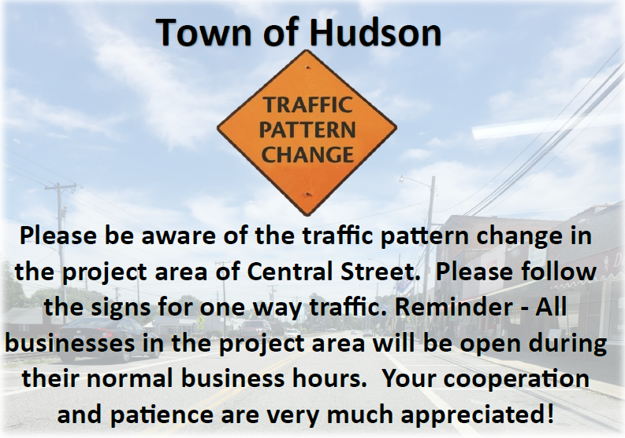 Town of Hudson

TRAFFIC PATTERN CHANGE

Please be aware of the traffic pattern change in the project area of Central Street. Please follow the signs for one way traffic. Reminder - All businesses in the project area will be open during their normal business hours. Your cooperation and patience are very much appreciated!